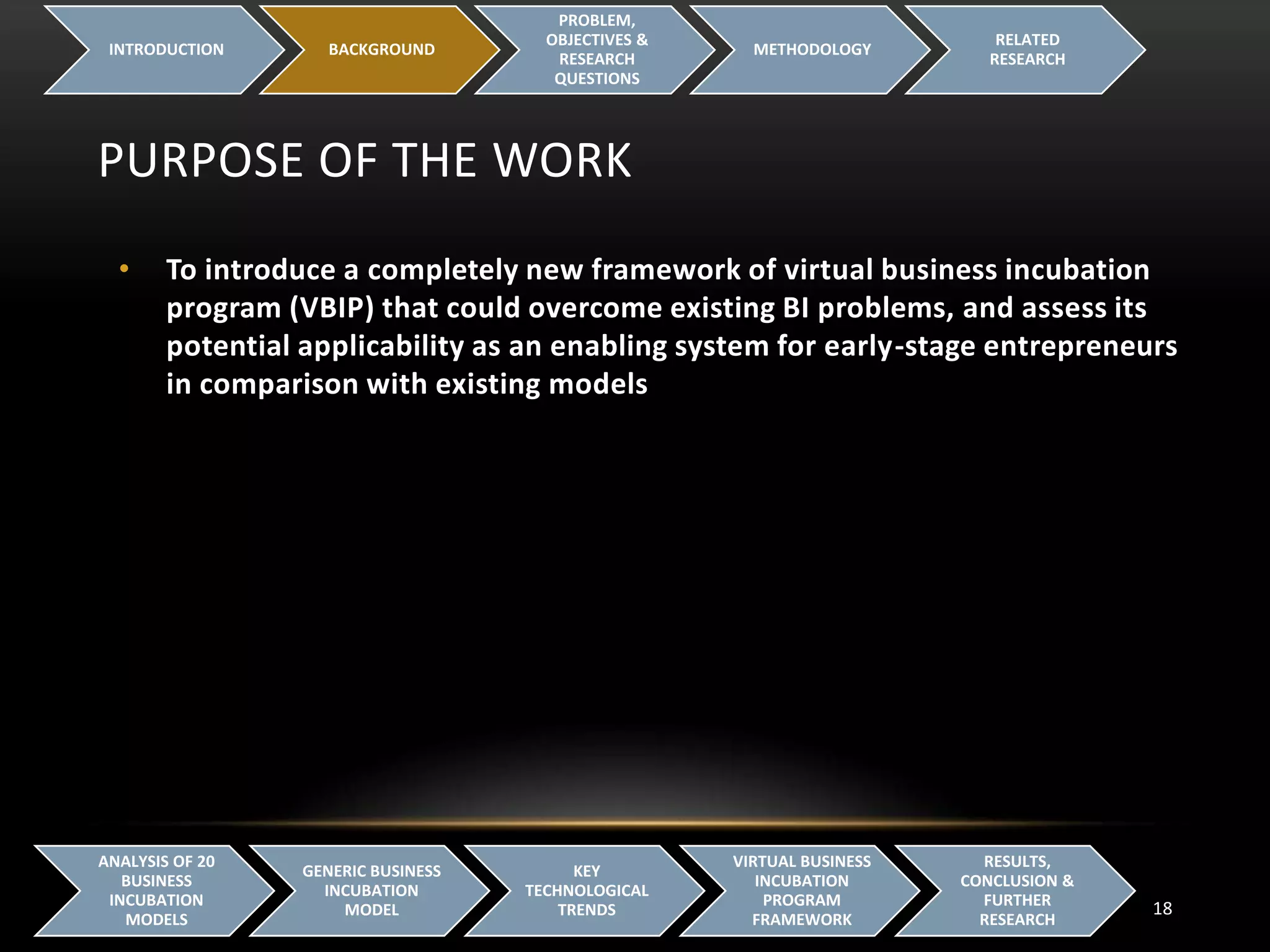 INTRODUCTION

BACKGROUND

PROBLEM, OBJECTIVES & RESEARCH QUESTIONS

METHODOLOGY

RELATED RESEARCH

PURPOSE OF THE WORK

• To introduce a completely new framework of virtual business incubation program (VBIP) that could overcome existing BI problems, and assess its potential applicability as an enabling system for early-stage entrepreneurs in comparison with existing models

ANALYSIS OF 20 BUSINESS INCUBATION MODELS

GENERIC BUSINESS INCUBATION MODEL

KEY TECHNOLOGICAL TRENDS

VIRTUAL BUSINESS INCUBATION PROGRAM FRAMEWORK

RESULTS, CONCLUSION & FURTHER RESEARCH

18